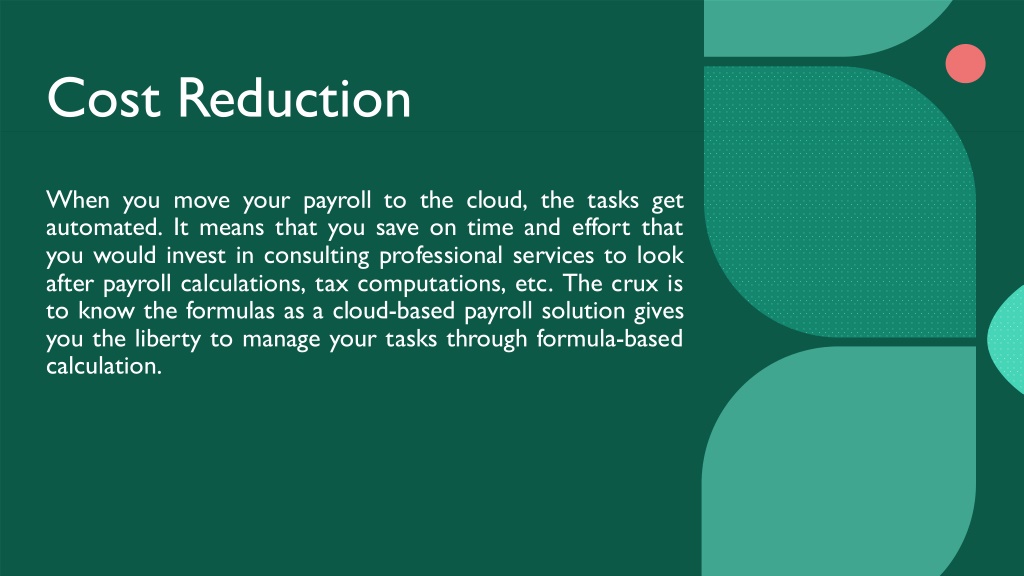 Cost Reduction

When you move your payroll to the cloud, the tasks get automated. It means that you save on time and effort that you would invest in consulting professional services to look after payroll calculations, tax computations, etc. The crux is to know the formulas as a cloud-based payroll solution gives you the liberty to manage your tasks through formula-based calculation.